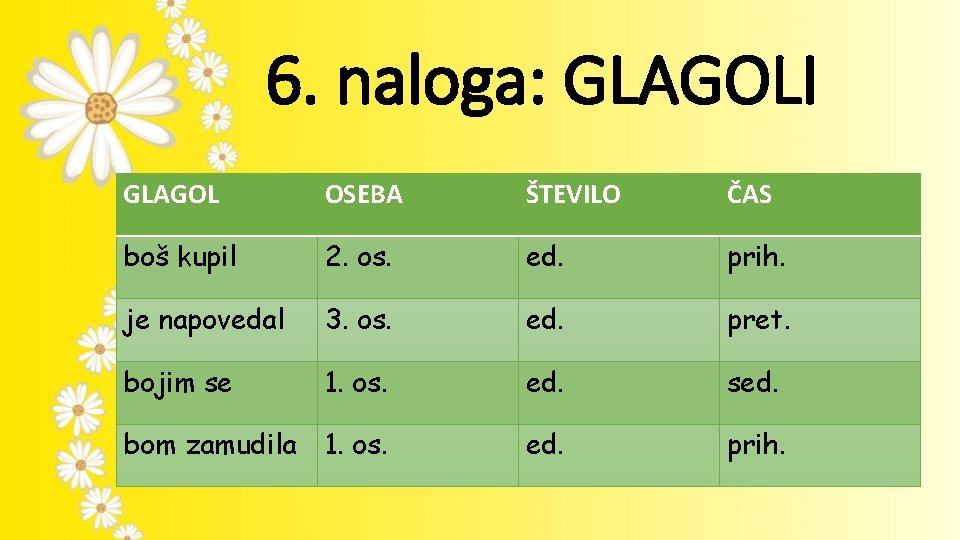 6. naloga: GLAGOLI

| GLAGOL | OSEBA | ŠTEVILO | ČAS |
|---|---|---|---|
| boš kupil | 2. os. | ed. | prih. |
| je napovedal | 3. os. | ed. | pret. |
| bojim se | 1. os. | ed. | sed. |
| bom zamudila | 1. os. | ed. | prih. |